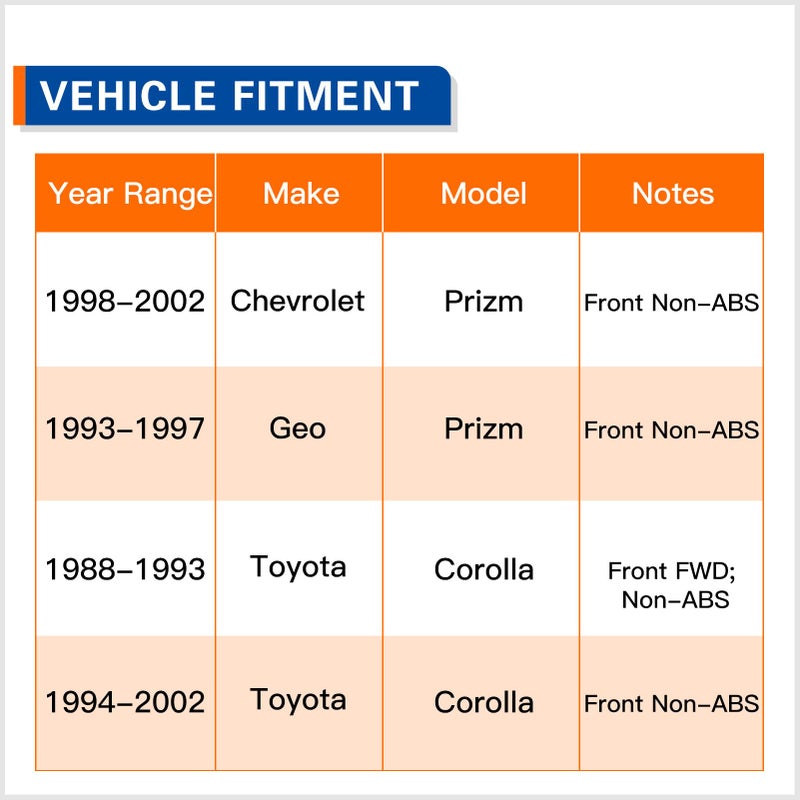 VEHICLE FITMENT

| Year Range | Make | Model | Notes |
|---|---|---|---|
| 1998-2002 | Chevrolet | Prizm | Front Non-ABS |
| 1993-1997 | Geo | Prizm | Front Non-ABS |
| 1988-1993 | Toyota | Corolla | Front FWD; Non-ABS |
| 1994-2002 | Toyota | Corolla | Front Non-ABS |